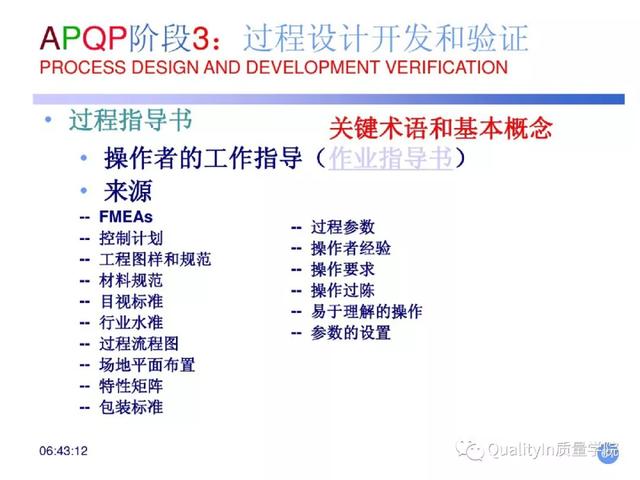 APQP阶段3：过程设计开发和验证
PROCESS DESIGN AND DEVELOPMENT VERIFICATION

• 过程指导书

关键术语和基本概念

• 操作者的工作指导（作业指导书）
• 来源

-- FMEAs
-- 控制计划
-- 工程图样和规范
-- 材料规范
-- 目视标准
-- 行业水准
-- 过程流程图
-- 场地平面布置
-- 特性矩阵
-- 包装标准

-- 过程参数
-- 操作者经验
-- 操作要求
-- 操作过陈
-- 易于理解的操作
-- 参数的设置

06:43:12

QualityIn质量学院